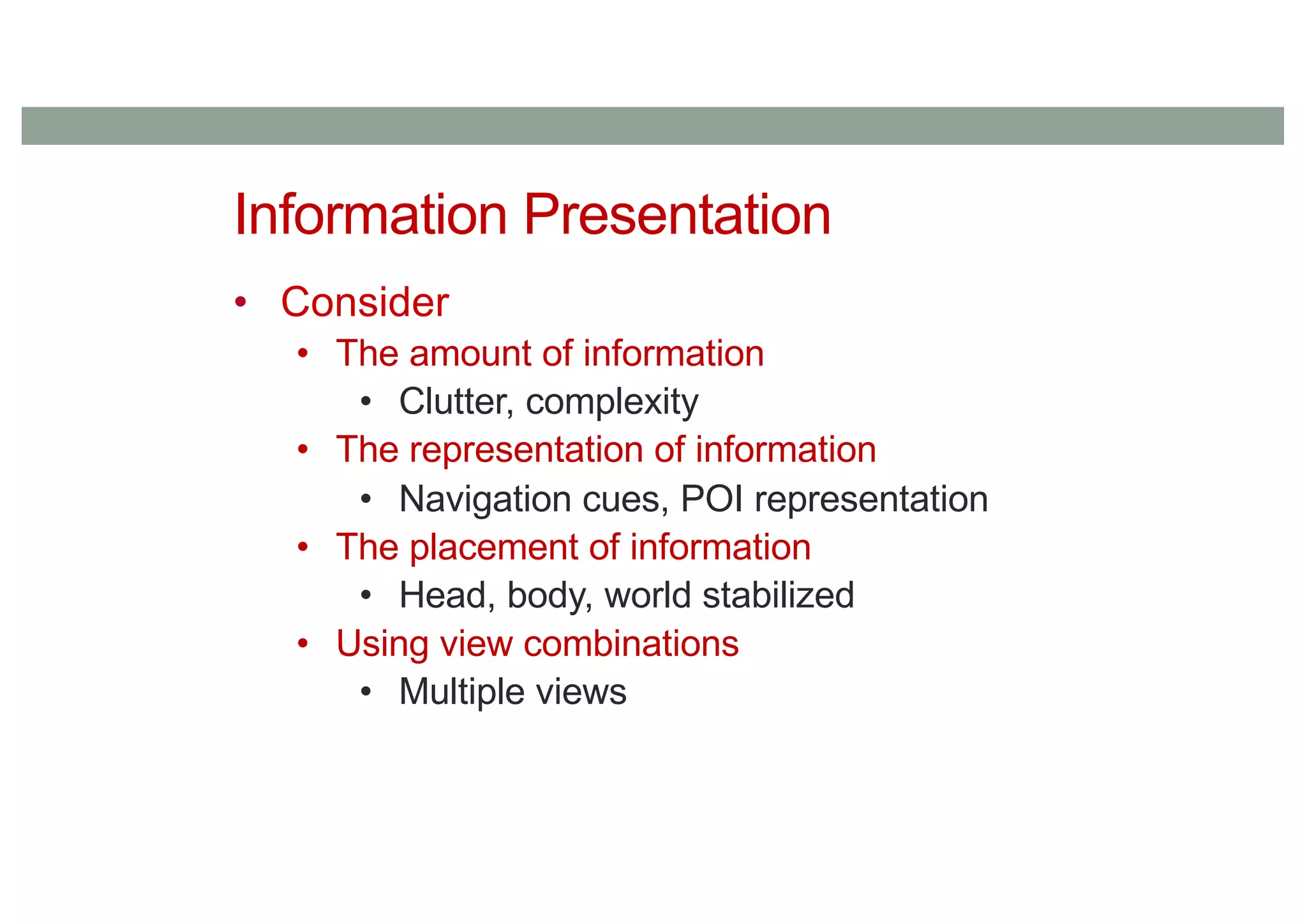 Information Presentation

• Consider
  • The amount of information
    • Clutter, complexity
  • The representation of information
    • Navigation cues, POI representation
  • The placement of information
    • Head, body, world stabilized
  • Using view combinations
    • Multiple views